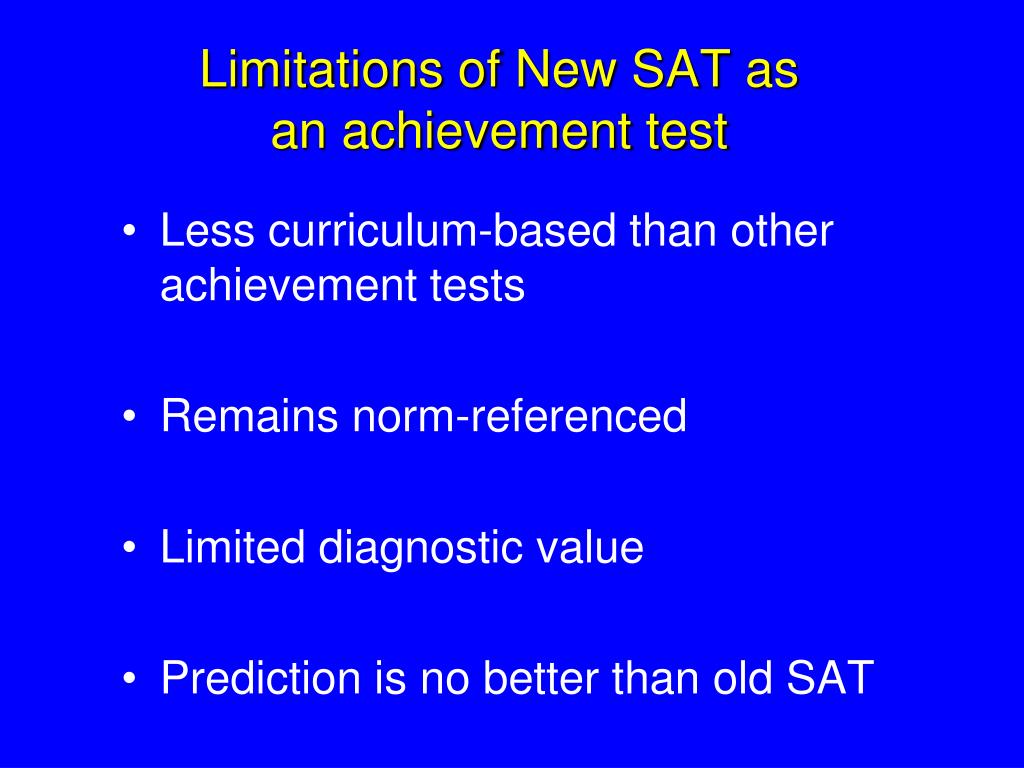 Limitations of New SAT as an achievement test

• Less curriculum-based than other achievement tests

• Remains norm-referenced

• Limited diagnostic value

• Prediction is no better than old SAT